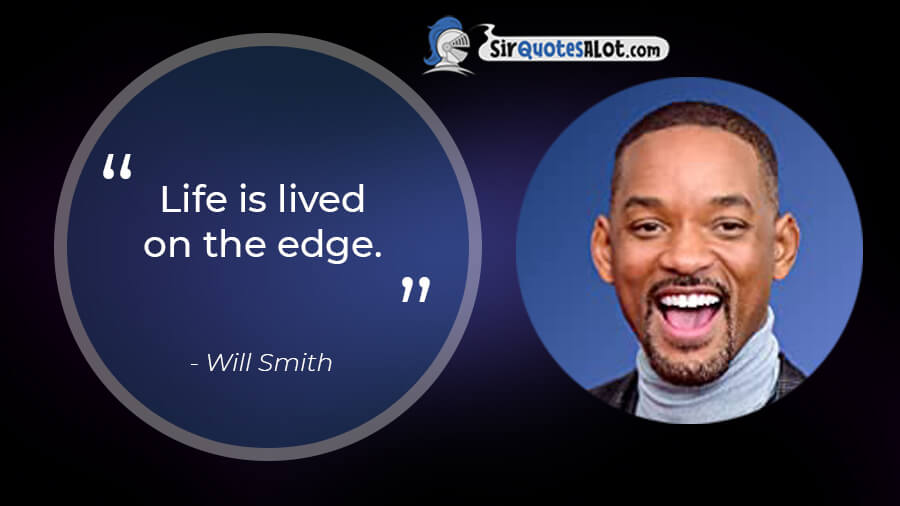 SirQuotesALot.com

“ Life is lived on the edge. ”

- Will Smith